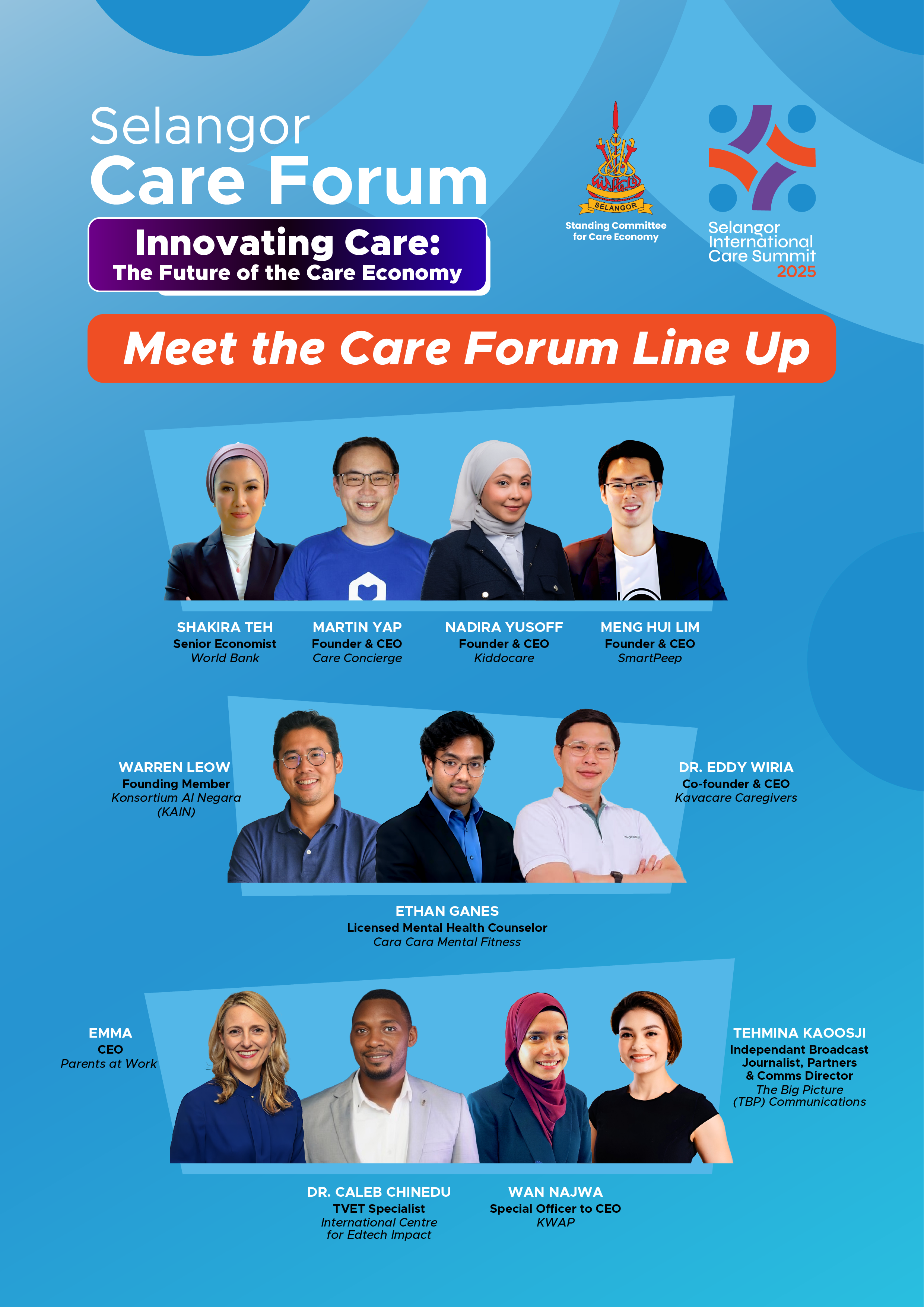 Selangor
Care Forum

Innovating Care:
The Future of the Care Economy

SELANGOR
Standing Committee for Care Economy

Selangor International Care Summit 2025

Meet the Care Forum Line Up

SHAKIRA TEH
Senior Economist
World Bank

MARTIN YAP
Founder & CEO
Care Concierge

NADIRA YUSOFF
Founder & CEO
Kiddocare

MENG HUI LIM
Founder & CEO
SmartPeep

WARREN LEOW
Founding Member
Konsortium AI Negara (KAIN)

DR. EDDY WIRIA
Co-founder & CEO
Kavacare Caregivers

ETHAN GANES
Licensed Mental Health Counselor
Cara Cara Mental Fitness

EMMA
CEO
Parents at Work

TEHMINA KAOOSJI
Independant Broadcast Journalist, Partners & Comms Director
The Big Picture (TBP) Communications

DR. CALEB CHINEDU
TVET Specialist
International Centre for Edtech Impact

WAN NAJWA
Special Officer to CEO
KWAP